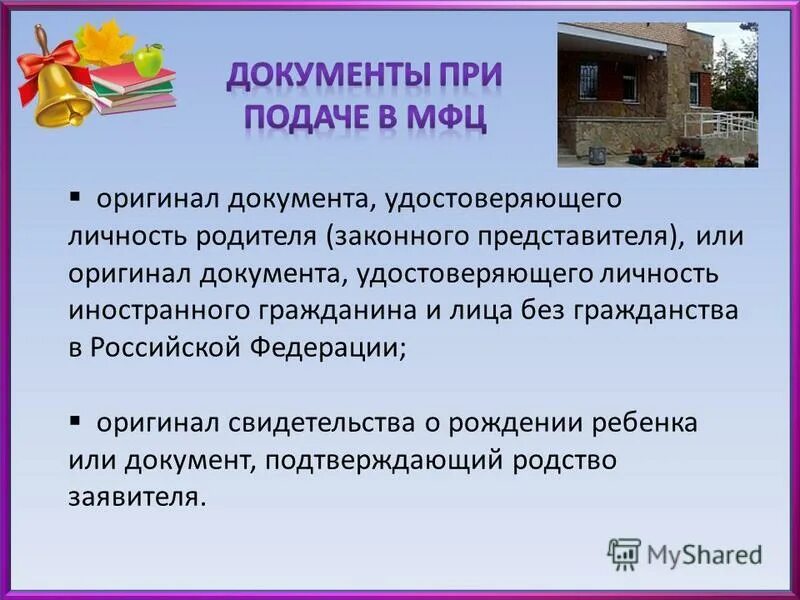 ДОКУМЕНТЫ ПРИ ПОДАЧЕ В МФЦ

▪ оригинал документа, удостоверяющего личность родителя (законного представителя), или оригинал документа, удостоверяющего личность иностранного гражданина и лица без гражданства в Российской Федерации;

▪ оригинал свидетельства о рождении ребенка или документ, подтверждающий родство заявителя.

MyShared